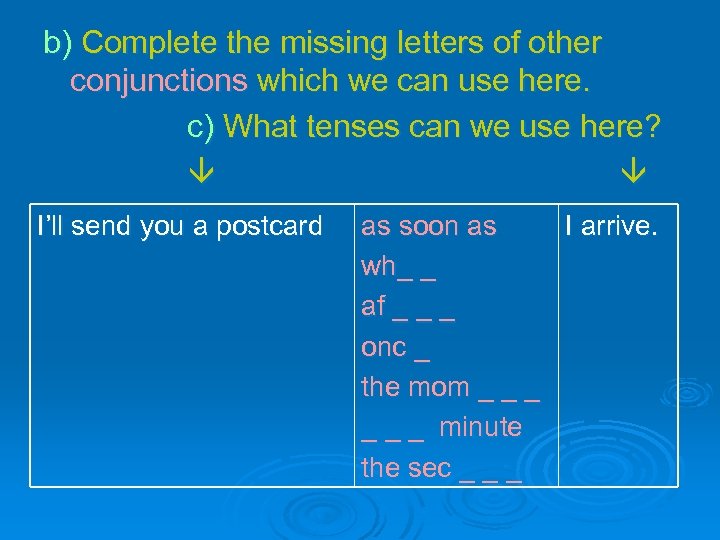 b) Complete the missing letters of other conjunctions which we can use here.

c) What tenses can we use here?

↓ ↓

| I'll send you a postcard | as soon as<br>wh_ _<br>af _ _ _<br>onc _<br>the mom _ _ _<br>_ _ _ minute<br>the sec _ _ _ | I arrive. |
|---|---|---|